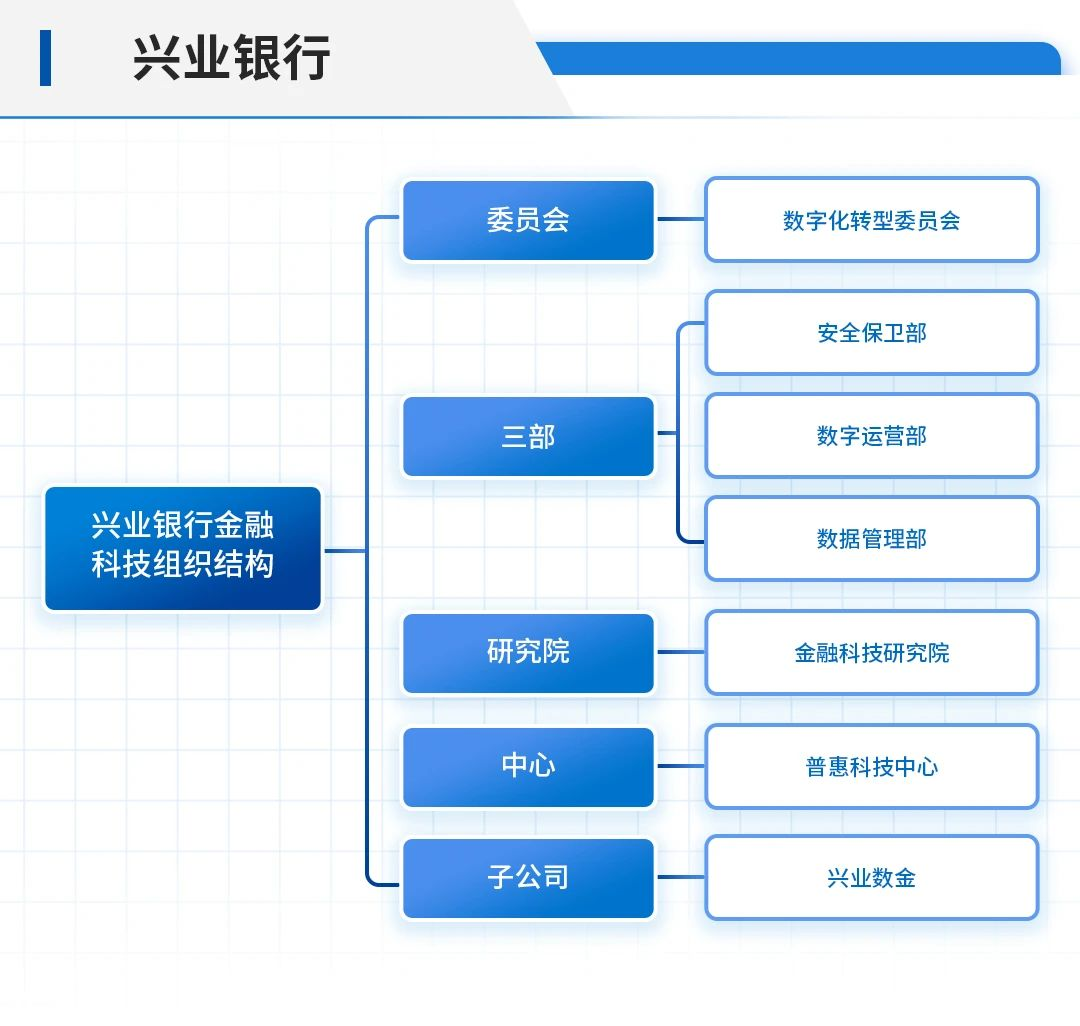 兴业银行

兴业银行金融科技组织结构

委员会

数字化转型委员会

三部

安全保卫部

数字运营部

数据管理部

研究院

金融科技研究院

中心

普惠科技中心

子公司

兴业数金